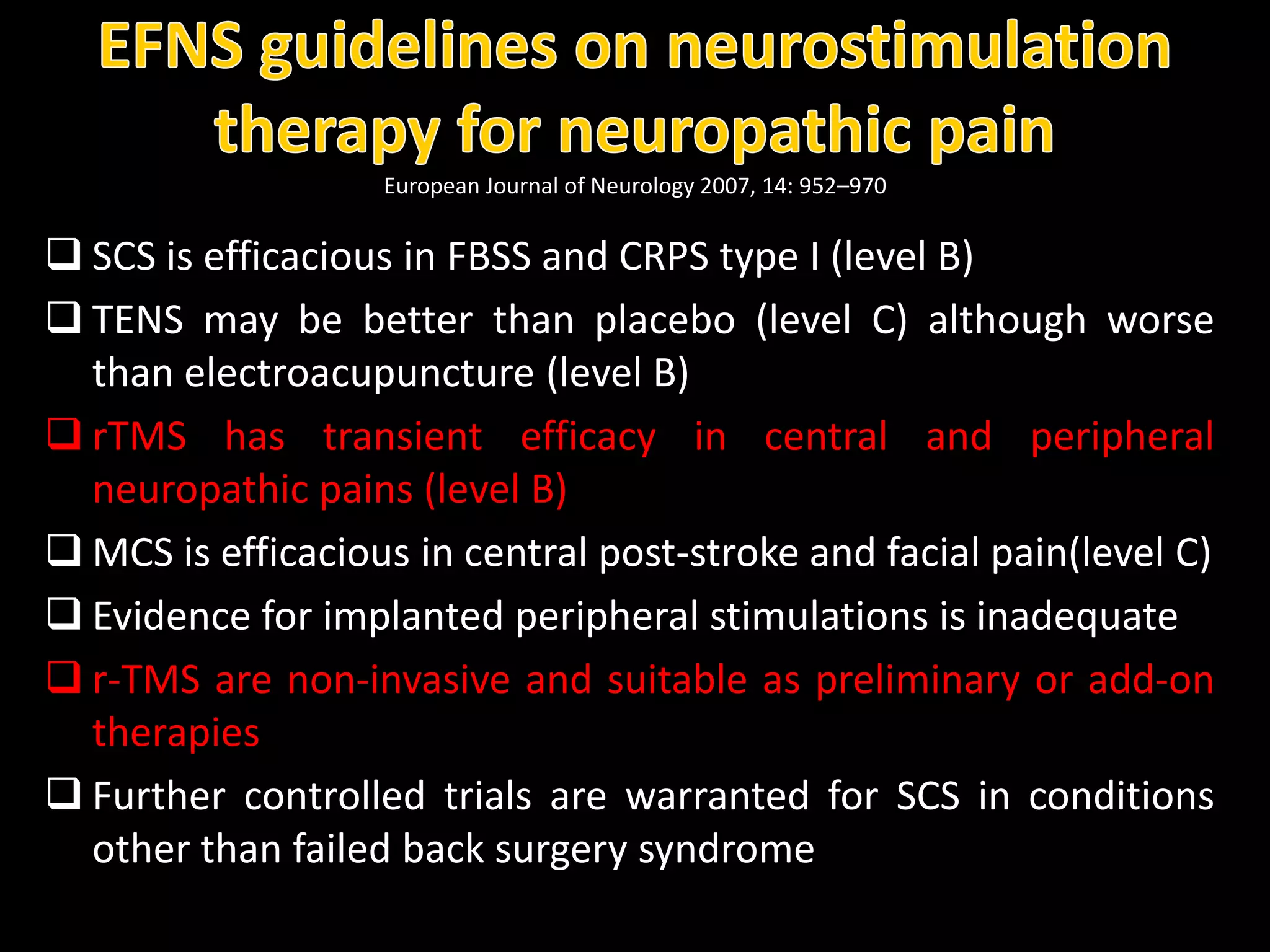 EFNS guidelines on neurostimulation therapy for neuropathic pain

European Journal of Neurology 2007, 14: 952–970

❑ SCS is efficacious in FBSS and CRPS type I (level B)

❑ TENS may be better than placebo (level C) although worse than electroacupuncture (level B)

❑ rTMS has transient efficacy in central and peripheral neuropathic pains (level B)

❑ MCS is efficacious in central post-stroke and facial pain(level C)

❑ Evidence for implanted peripheral stimulations is inadequate

❑ r-TMS are non-invasive and suitable as preliminary or add-on therapies

❑ Further controlled trials are warranted for SCS in conditions other than failed back surgery syndrome